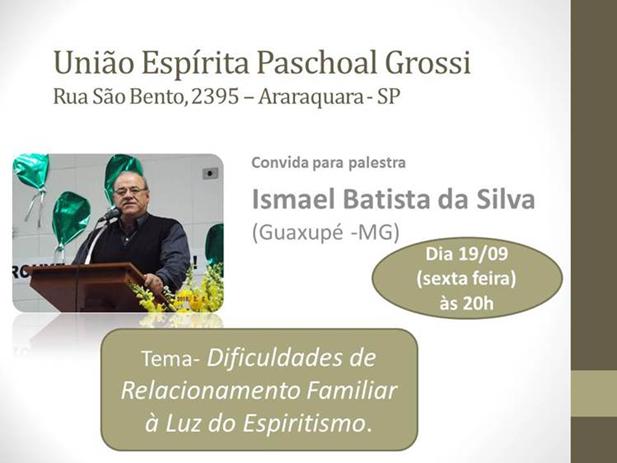 União Espírita Paschoal Grossi
Rua São Bento, 2395 – Araraquara - SP

Convida para palestra

Ismael Batista da Silva
(Guaxupé -MG)

Dia 19/09
(sexta feira)
às 20h

Tema- Dificuldades de Relacionamento Familiar à Luz do Espiritismo.